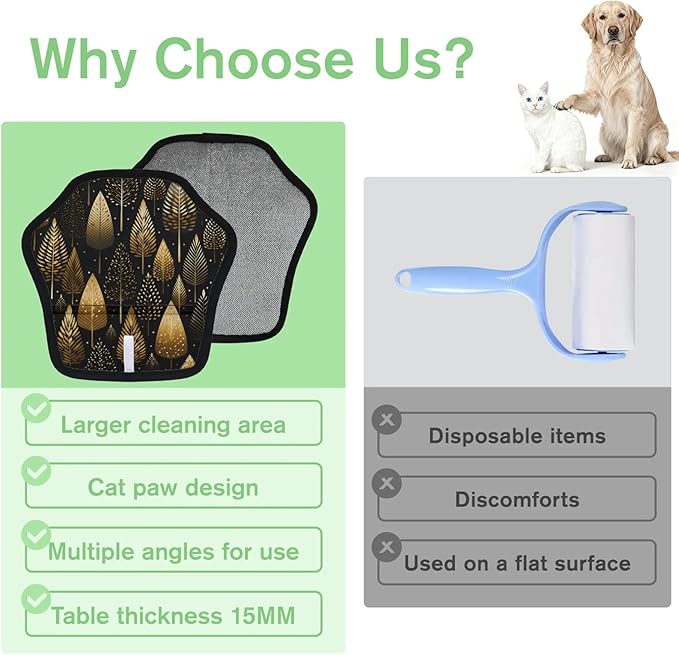 Why Choose Us?

Larger cleaning area

Cat paw design

Multiple angles for use

Table thickness 15MM

Disposable items

Discomforts

Used on a flat surface